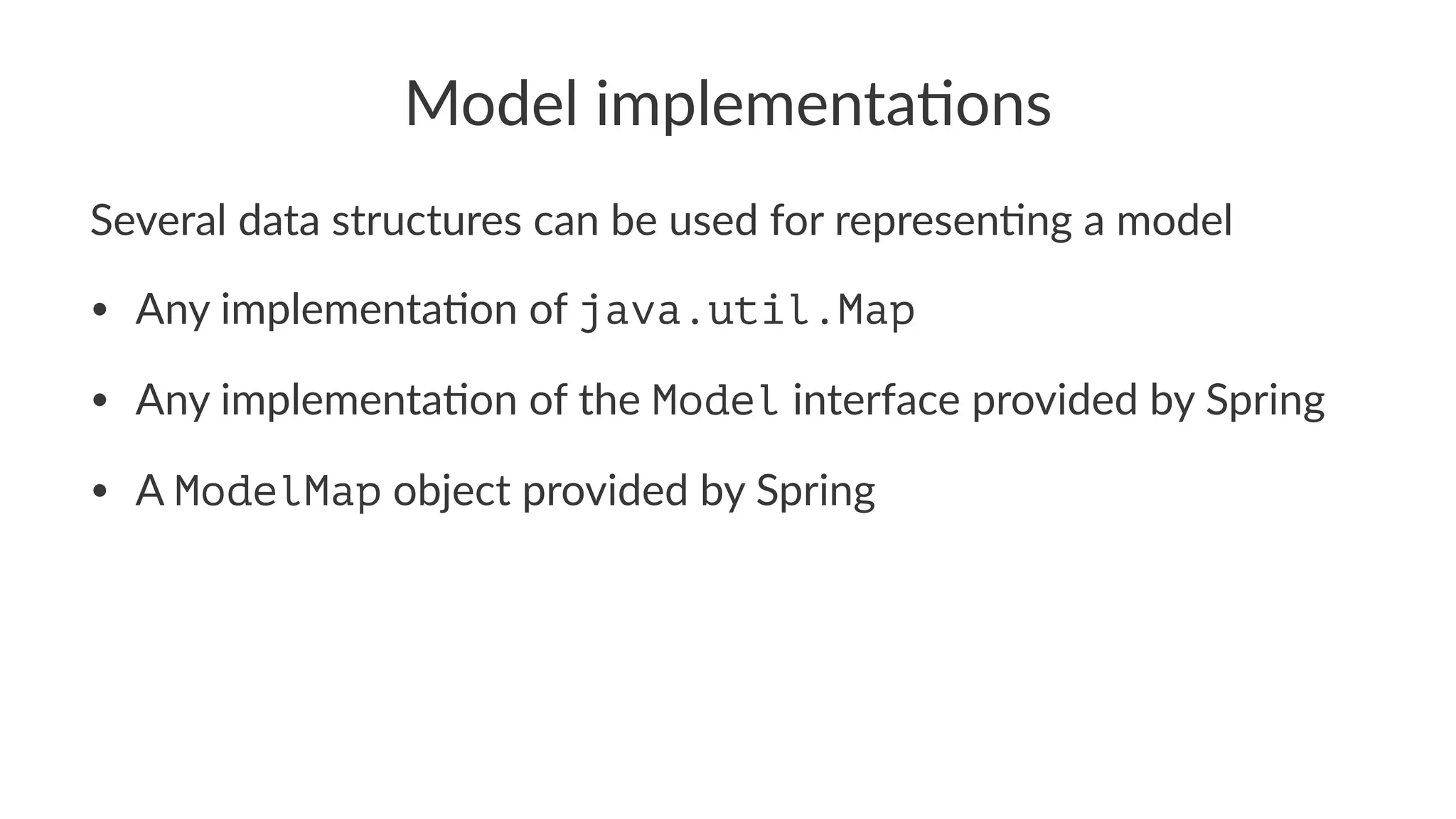 Model implementations

Several data structures can be used for representing a model

• Any implementation of java.util.Map

• Any implementation of the Model interface provided by Spring

• A ModelMap object provided by Spring